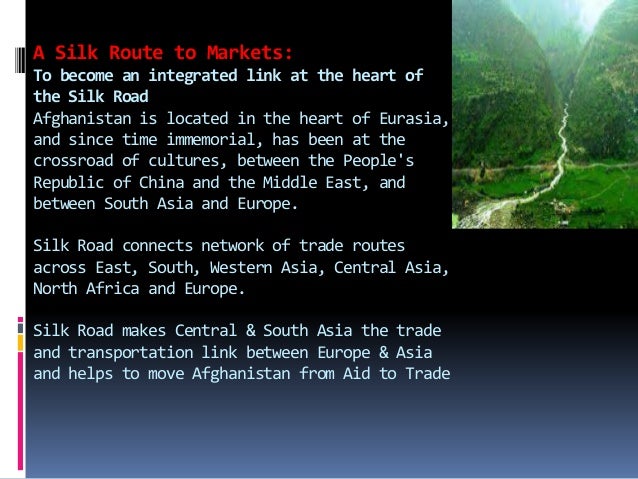 A Silk Route to Markets:
To become an integrated link at the heart of the Silk Road
Afghanistan is located in the heart of Eurasia, and since time immemorial, has been at the crossroad of cultures, between the People's Republic of China and the Middle East, and between South Asia and Europe.

Silk Road connects network of trade routes across East, South, Western Asia, Central Asia, North Africa and Europe.

Silk Road makes Central & South Asia the trade and transportation link between Europe & Asia and helps to move Afghanistan from Aid to Trade